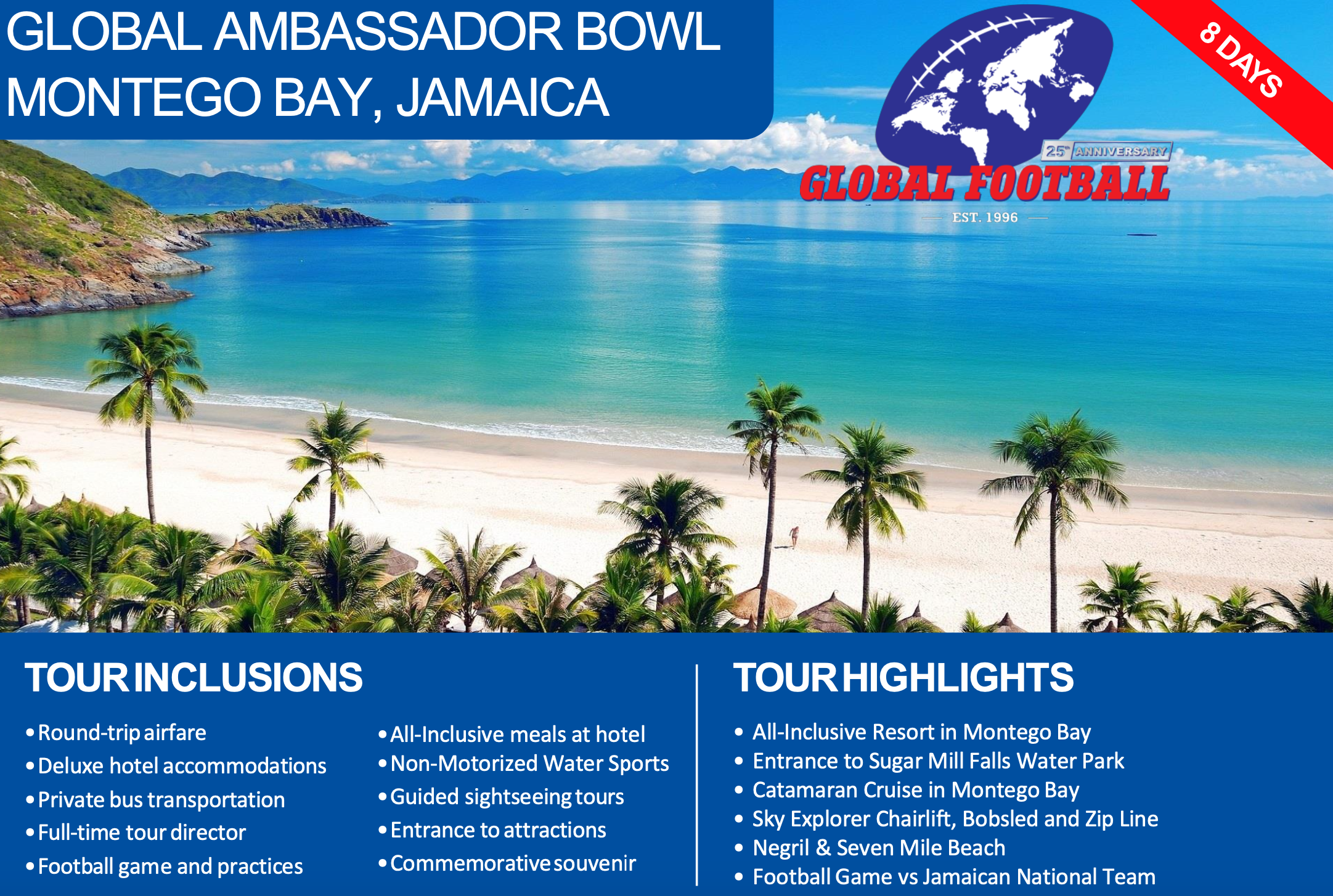 GLOBAL AMBASSADOR BOWL
MONTEGO BAY, JAMAICA

8 DAYS

25th ANNIVERSARY
GLOBAL FOOTBALL
EST. 1996

TOUR INCLUSIONS

• Round-trip airfare
• Deluxe hotel accommodations
• Private bus transportation
• Full-time tour director
• Football game and practices

• All-Inclusive meals at hotel
• Non-Motorized Water Sports
• Guided sightseeing tours
• Entrance to attractions
• Commemorative souvenir

TOUR HIGHLIGHTS

• All-Inclusive Resort in Montego Bay
• Entrance to Sugar Mill Falls Water Park
• Catamaran Cruise in Montego Bay
• Sky Explorer Chairlift, Bobsled and Zip Line
• Negril & Seven Mile Beach
• Football Game vs Jamaican National Team